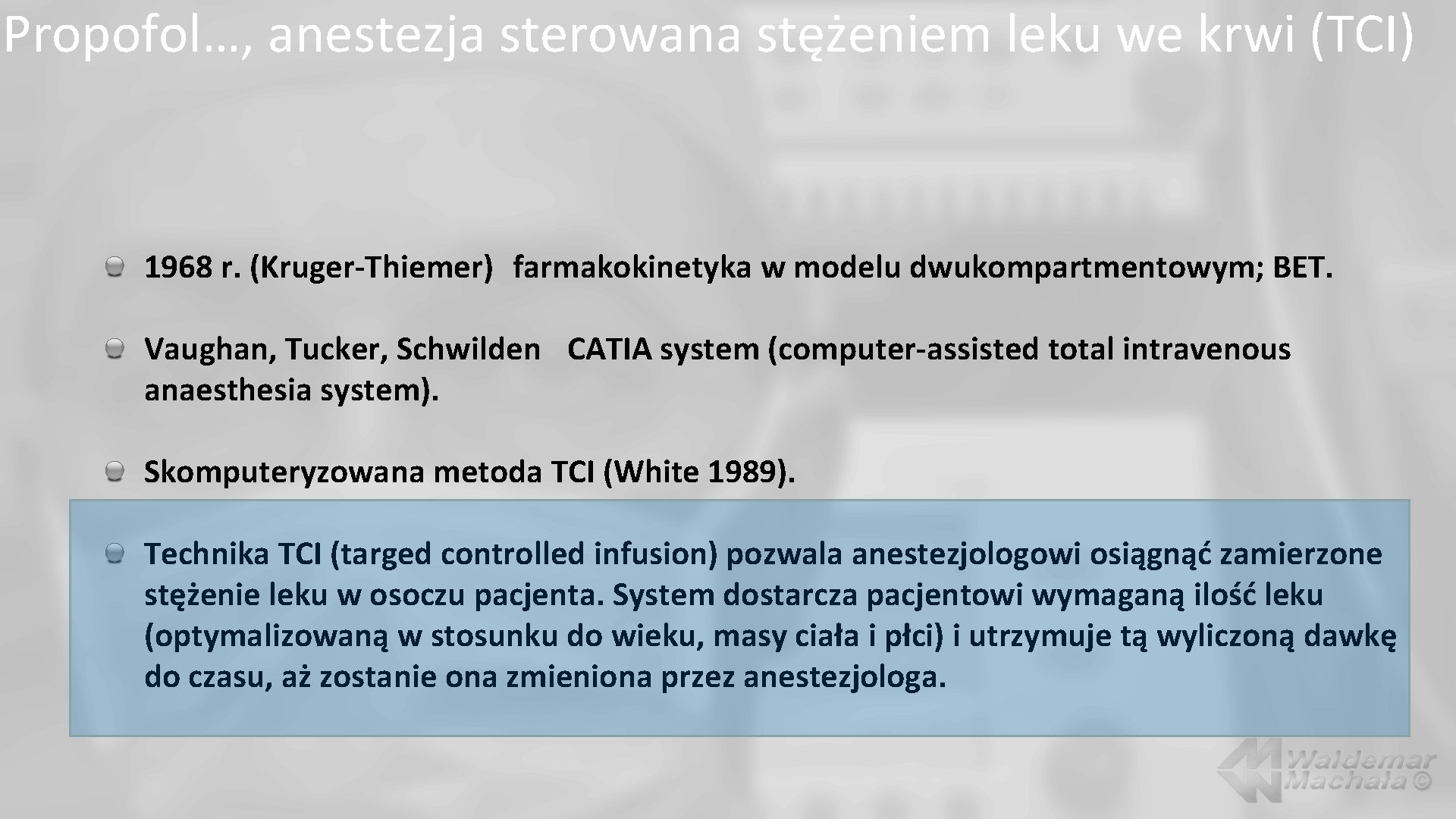 Propofol…, anestezja sterowana stężeniem leku we krwi (TCI)

1968 r. (Kruger-Thiemer) farmakokinetyka w modelu dwukompartmentowym; BET.

Vaughan, Tucker, Schwilden CATIA system (computer-assisted total intravenous anaesthesia system).

Skomputeryzowana metoda TCI (White 1989).

Technika TCI (targed controlled infusion) pozwala anestezjologowi osiągnąć zamierzone stężenie leku w osoczu pacjenta. System dostarcza pacjentowi wymaganą ilość leku (optymalizowaną w stosunku do wieku, masy ciała i płci) i utrzymuje tą wyliczoną dawkę do czasu, aż zostanie ona zmieniona przez anestezjologa.

Waldemar Machała ©